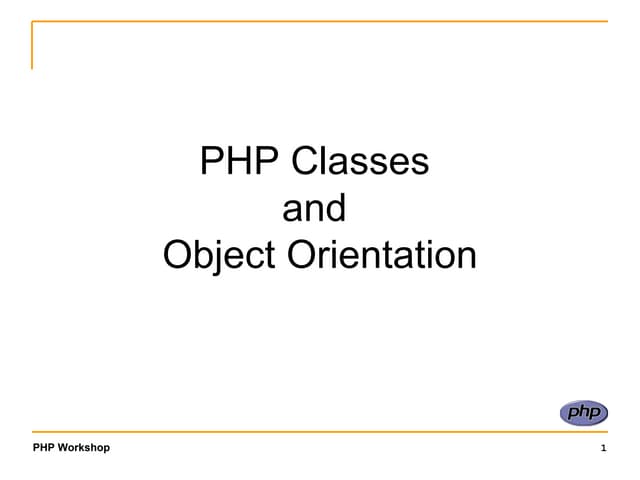 PHP Classes
and
Object Orientation

php

PHP Workshop

1